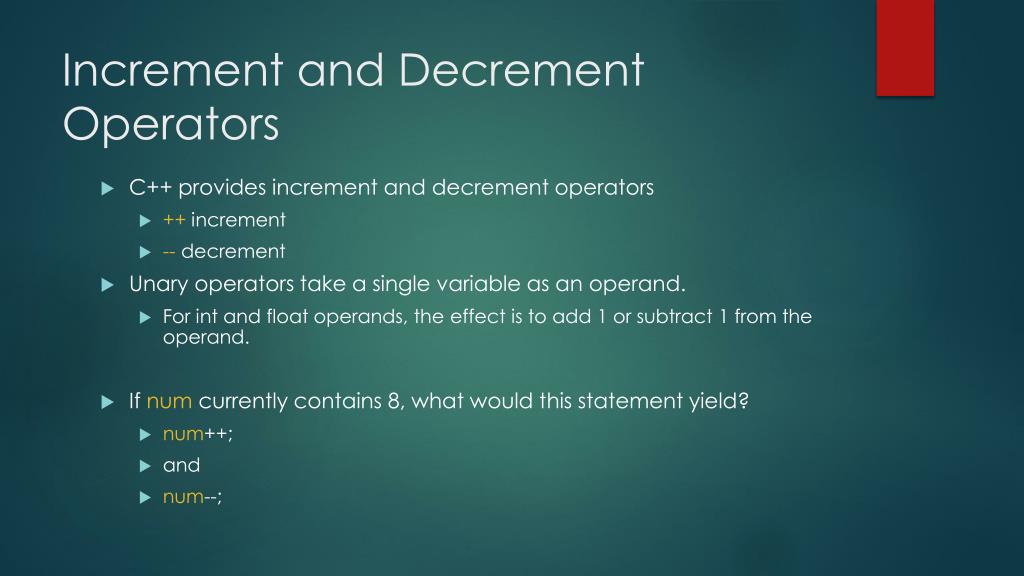 Increment and Decrement Operators

C++ provides increment and decrement operators

++ increment

-- decrement

Unary operators take a single variable as an operand.

For int and float operands, the effect is to add 1 or subtract 1 from the operand.

If num currently contains 8, what would this statement yield?

num++;

and

num--;